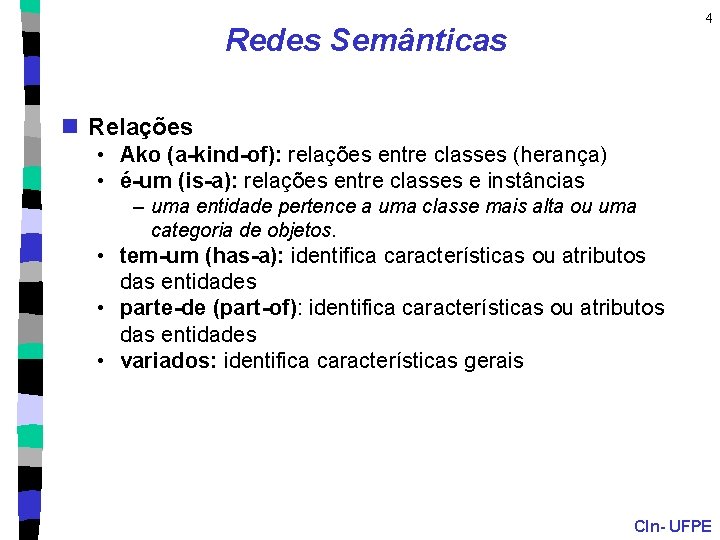 4

Redes Semânticas

Relações
• Ako (a-kind-of): relações entre classes (herança)
• é-um (is-a): relações entre classes e instâncias
– uma entidade pertence a uma classe mais alta ou uma categoria de objetos.
• tem-um (has-a): identifica características ou atributos das entidades
• parte-de (part-of): identifica características ou atributos das entidades
• variados: identifica características gerais

CIn- UFPE